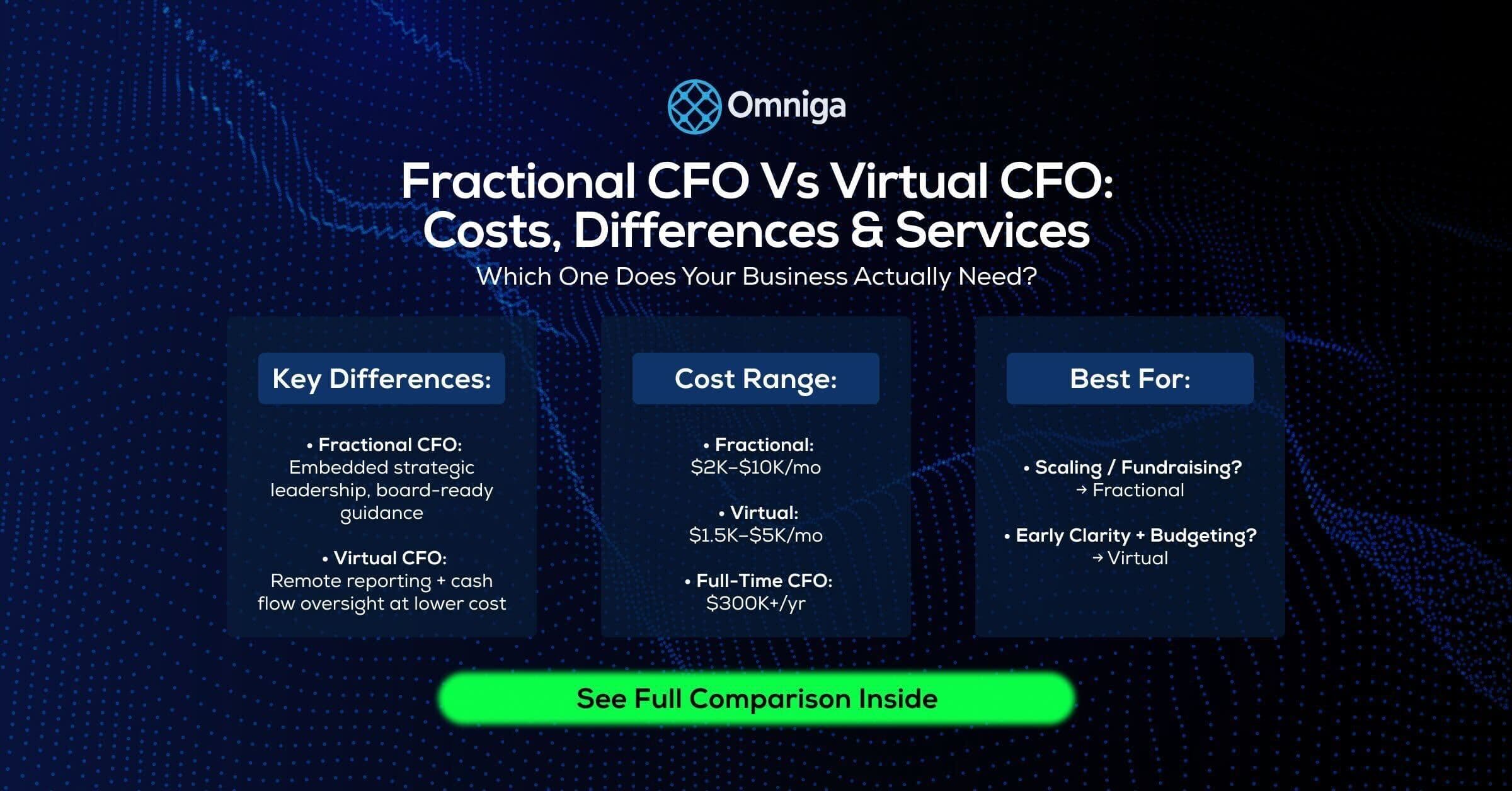 Omniga

Fractional CFO Vs Virtual CFO: Costs, Differences & Services

Which One Does Your Business Actually Need?

Key Differences:

• Fractional CFO: Embedded strategic leadership, board-ready guidance

• Virtual CFO: Remote reporting + cash flow oversight at lower cost

Cost Range:

• Fractional: \$2K–\$10K/mo

• Virtual: \$1.5K–\$5K/mo

• Full-Time CFO: \$300K+/yr

Best For:

• Scaling / Fundraising? → Fractional

• Early Clarity + Budgeting? → Virtual

See Full Comparison Inside